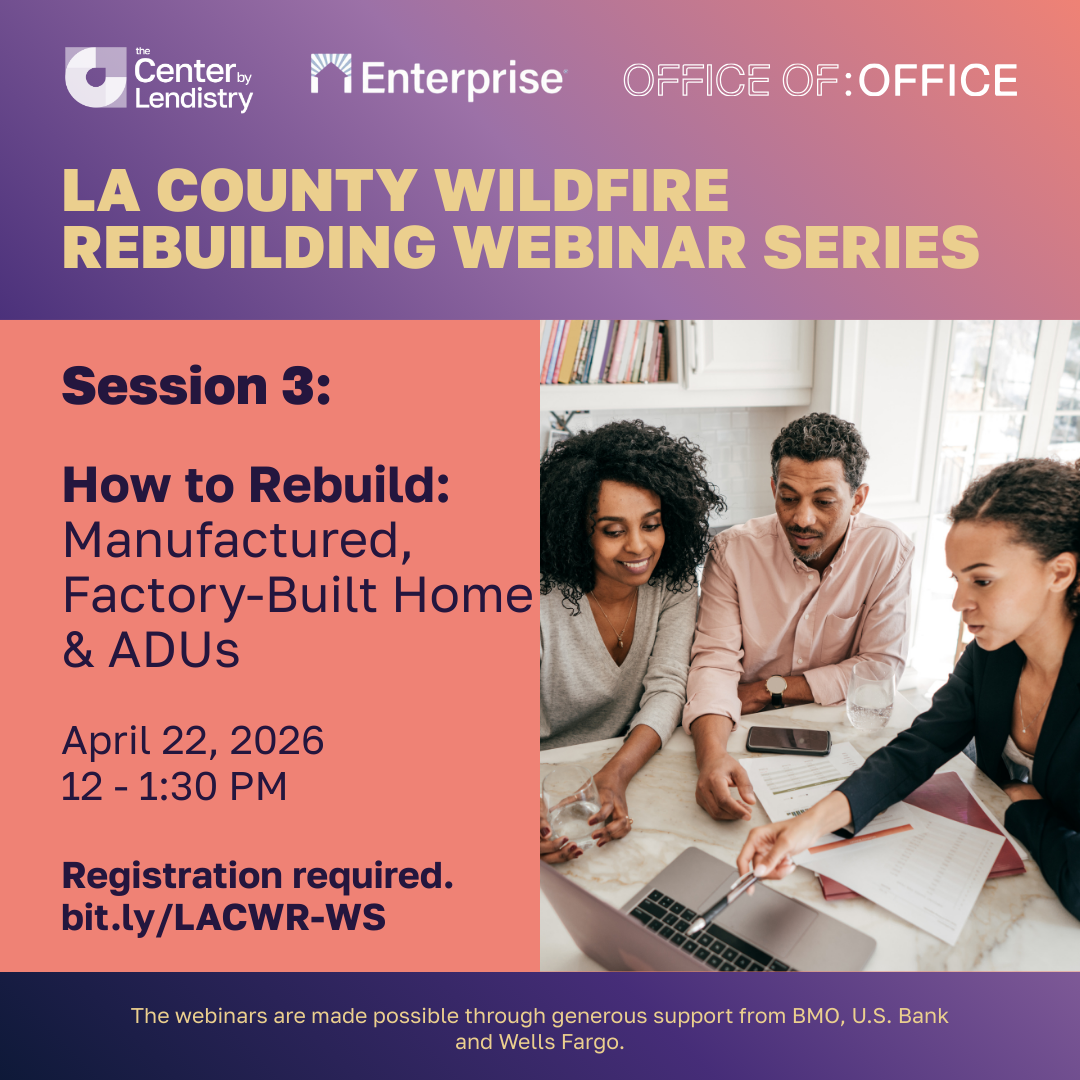 the Center by Lendistry

Enterprise

OFFICE OF:OFFICE

LA COUNTY WILDFIRE REBUILDING WEBINAR SERIES

Session 3:

How to Rebuild: Manufactured, Factory-Built Home & ADUs

April 22, 2026
12 - 1:30 PM

Registration required.
bit.ly/LACWR-WS

The webinars are made possible through generous support from BMO, U.S. Bank and Wells Fargo.